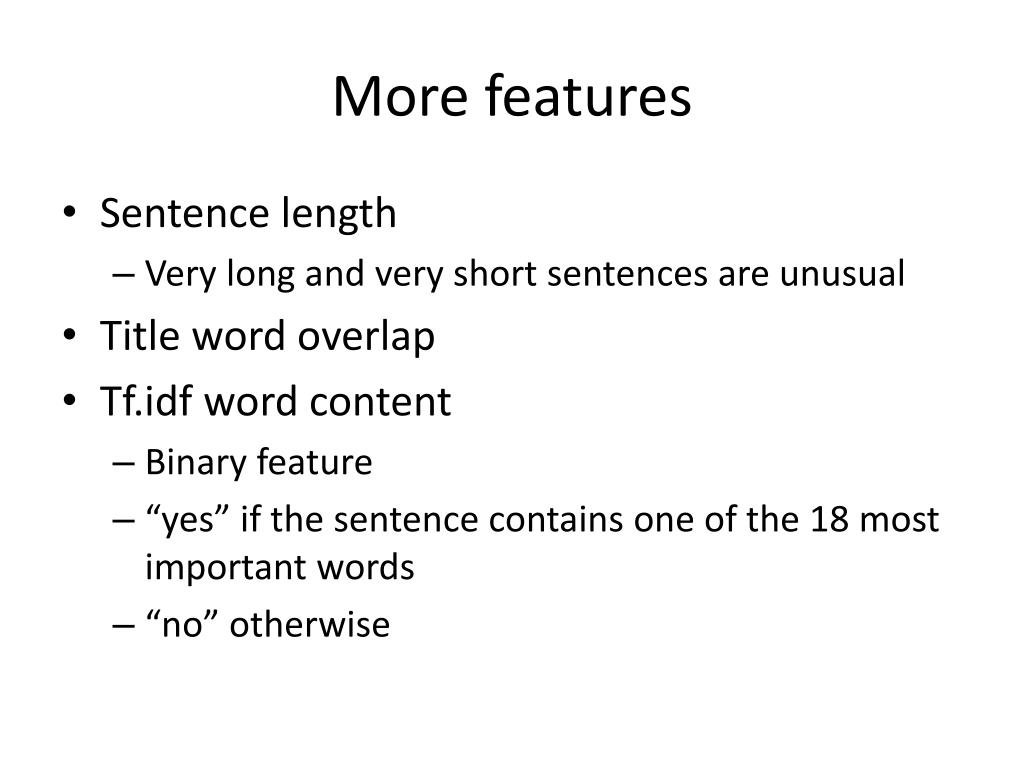 More features

• Sentence length
– Very long and very short sentences are unusual
• Title word overlap
• Tf.idf word content
– Binary feature
– “yes” if the sentence contains one of the 18 most important words
– “no” otherwise